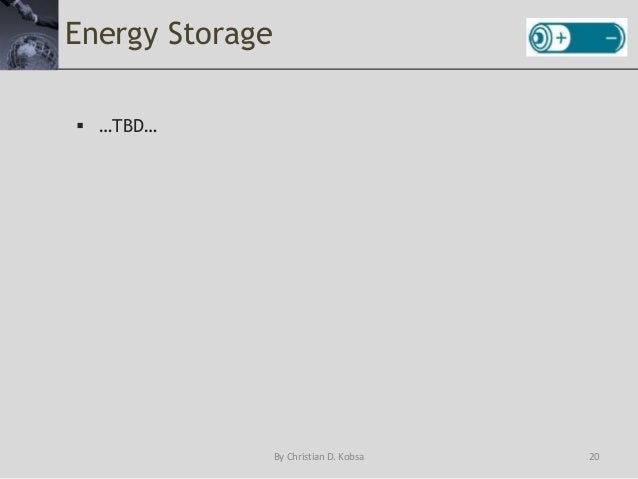 Energy Storage

+ −

▪ …TBD…

By Christian D. Kobsa

20